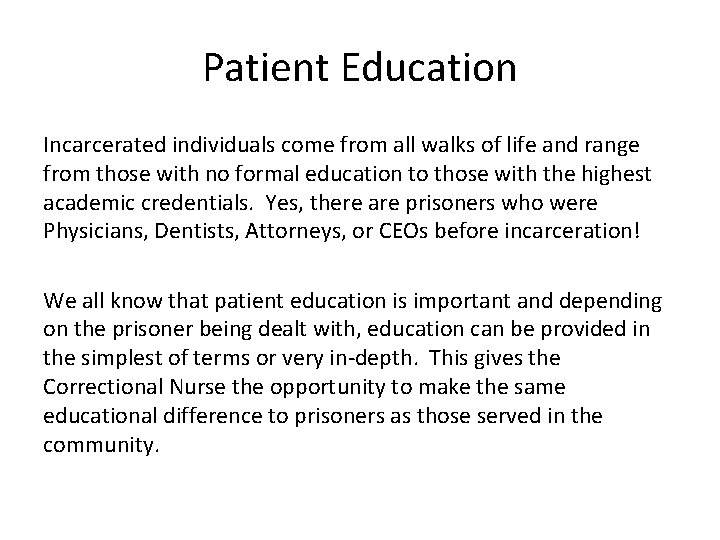 Patient Education

Incarcerated individuals come from all walks of life and range from those with no formal education to those with the highest academic credentials. Yes, there are prisoners who were Physicians, Dentists, Attorneys, or CEOs before incarceration!

We all know that patient education is important and depending on the prisoner being dealt with, education can be provided in the simplest of terms or very in-depth. This gives the Correctional Nurse the opportunity to make the same educational difference to prisoners as those served in the community.